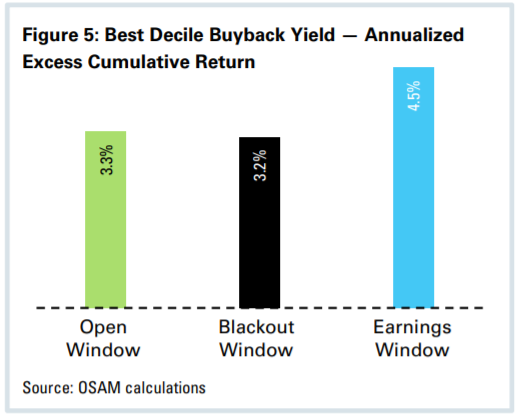 Figure 5: Best Decile Buyback Yield — Annualized Excess Cumulative Return

3.3%

3.2%

4.5%

Open Window

Blackout Window

Earnings Window

Source: OSAM calculations